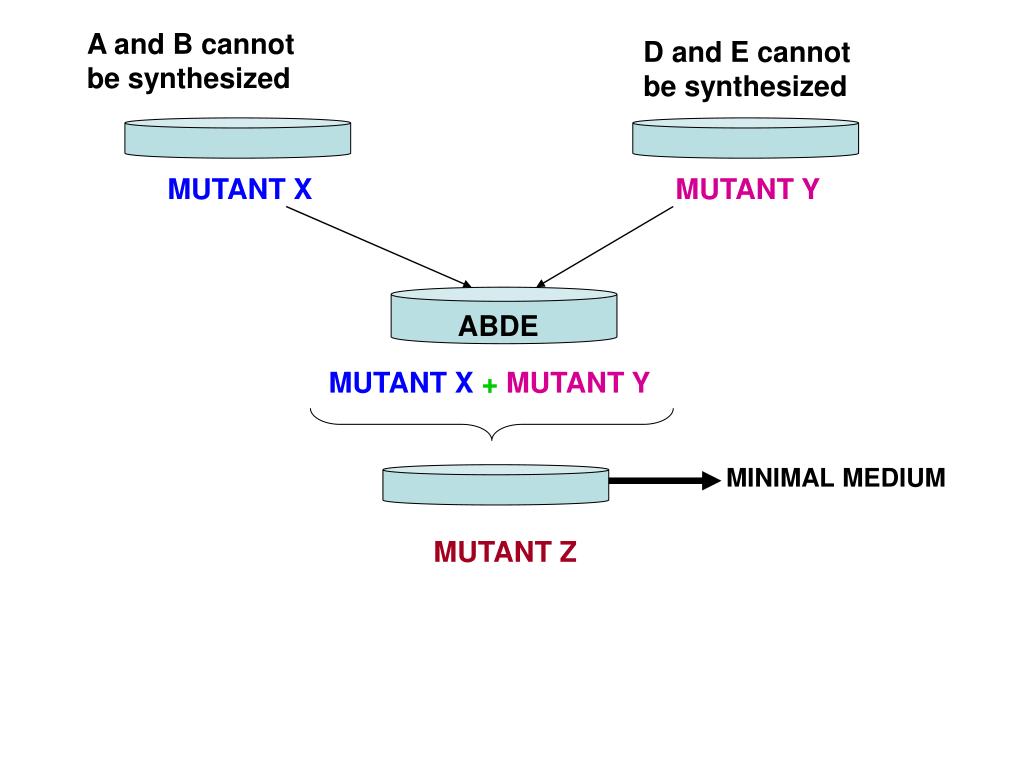 A and B cannot be synthesized

D and E cannot be synthesized

MUTANT X

MUTANT Y

ABDE

MUTANT X + MUTANT Y

MINIMAL MEDIUM

MUTANT Z